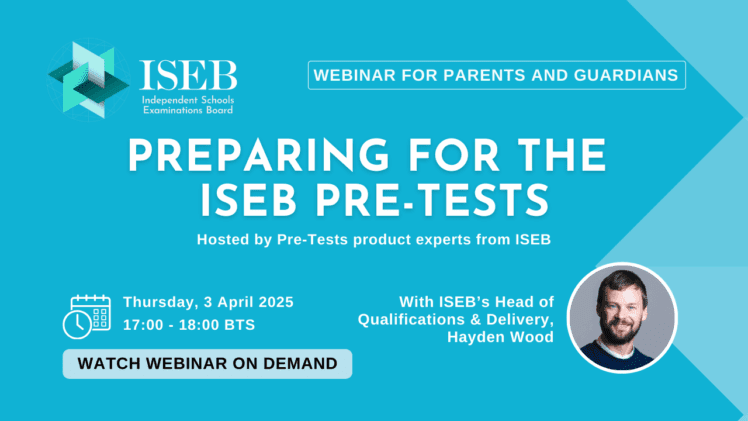 ISEB
Independent Schools Examinations Board

WEBINAR FOR PARENTS AND GUARDIANS

PREPARING FOR THE ISEB PRE-TESTS

Hosted by Pre-Tests product experts from ISEB

Thursday, 3 April 2025
17:00 - 18:00 BTS

WATCH WEBINAR ON DEMAND

With ISEB's Head of Qualifications & Delivery, Hayden Wood